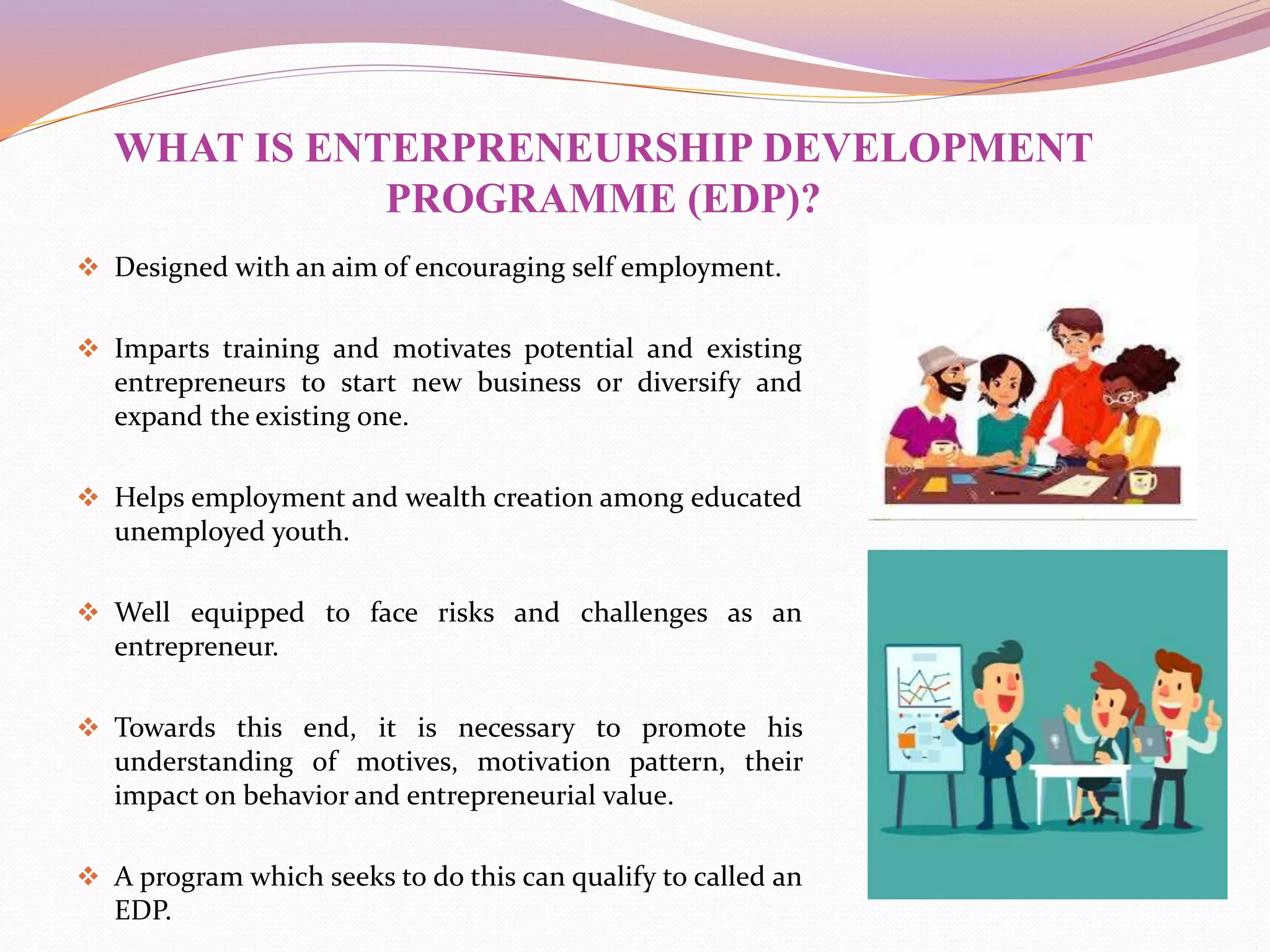 WHAT IS ENTERPRENEURSHIP DEVELOPMENT PROGRAMME (EDP)?

❖ Designed with an aim of encouraging self employment.

❖ Imparts training and motivates potential and existing entrepreneurs to start new business or diversify and expand the existing one.

❖ Helps employment and wealth creation among educated unemployed youth.

❖ Well equipped to face risks and challenges as an entrepreneur.

❖ Towards this end, it is necessary to promote his understanding of motives, motivation pattern, their impact on behavior and entrepreneurial value.

❖ A program which seeks to do this can qualify to called an EDP.